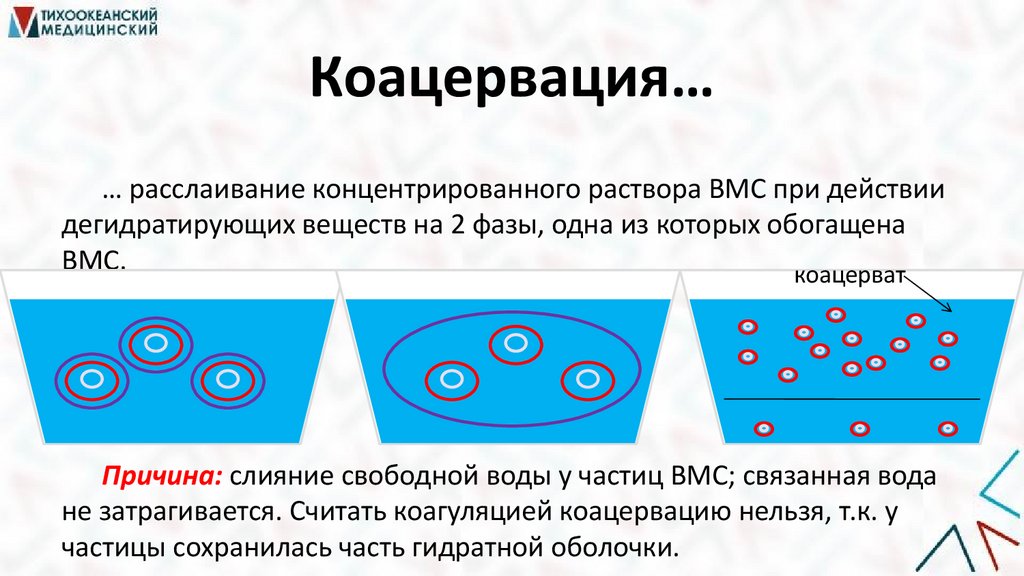 ТИХООКЕАНСКИЙ МЕДИЦИНСКИЙ

Коацервация…

… расслаивание концентрированного раствора ВМС при действии дегидратирующих веществ на 2 фазы, одна из которых обогащена ВМС.

коацерват

Причина: слияние свободной воды у частиц ВМС; связанная вода не затрагивается. Считать коагуляцией коацервацию нельзя, т.к. у частицы сохранилась часть гидратной оболочки.